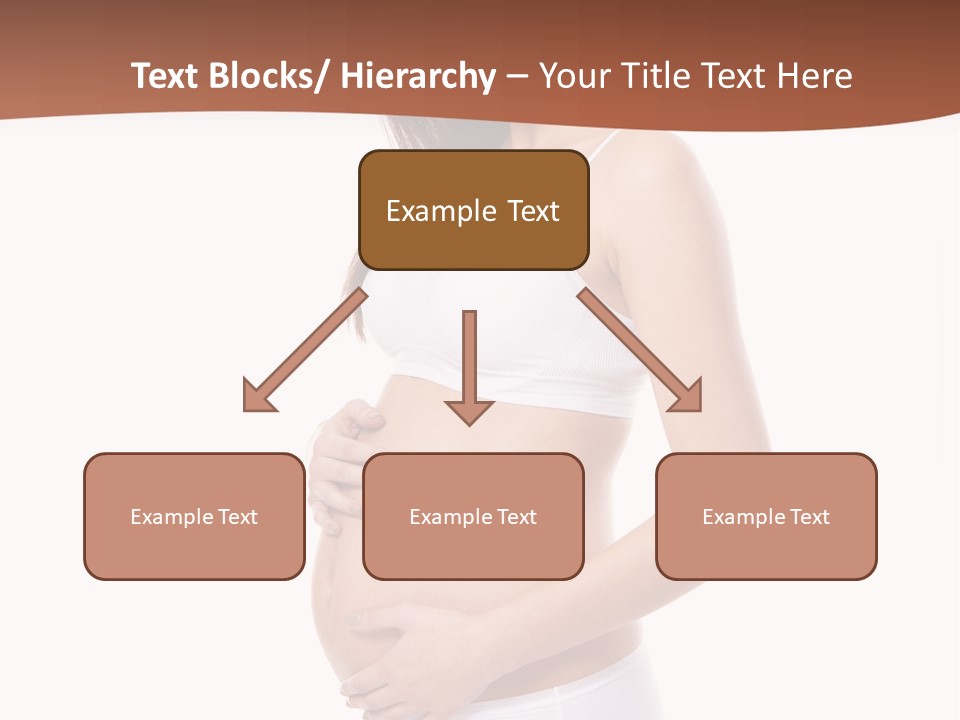 Text Blocks/ Hierarchy – Your Title Text Here

Example Text

Example Text

Example Text

Example Text